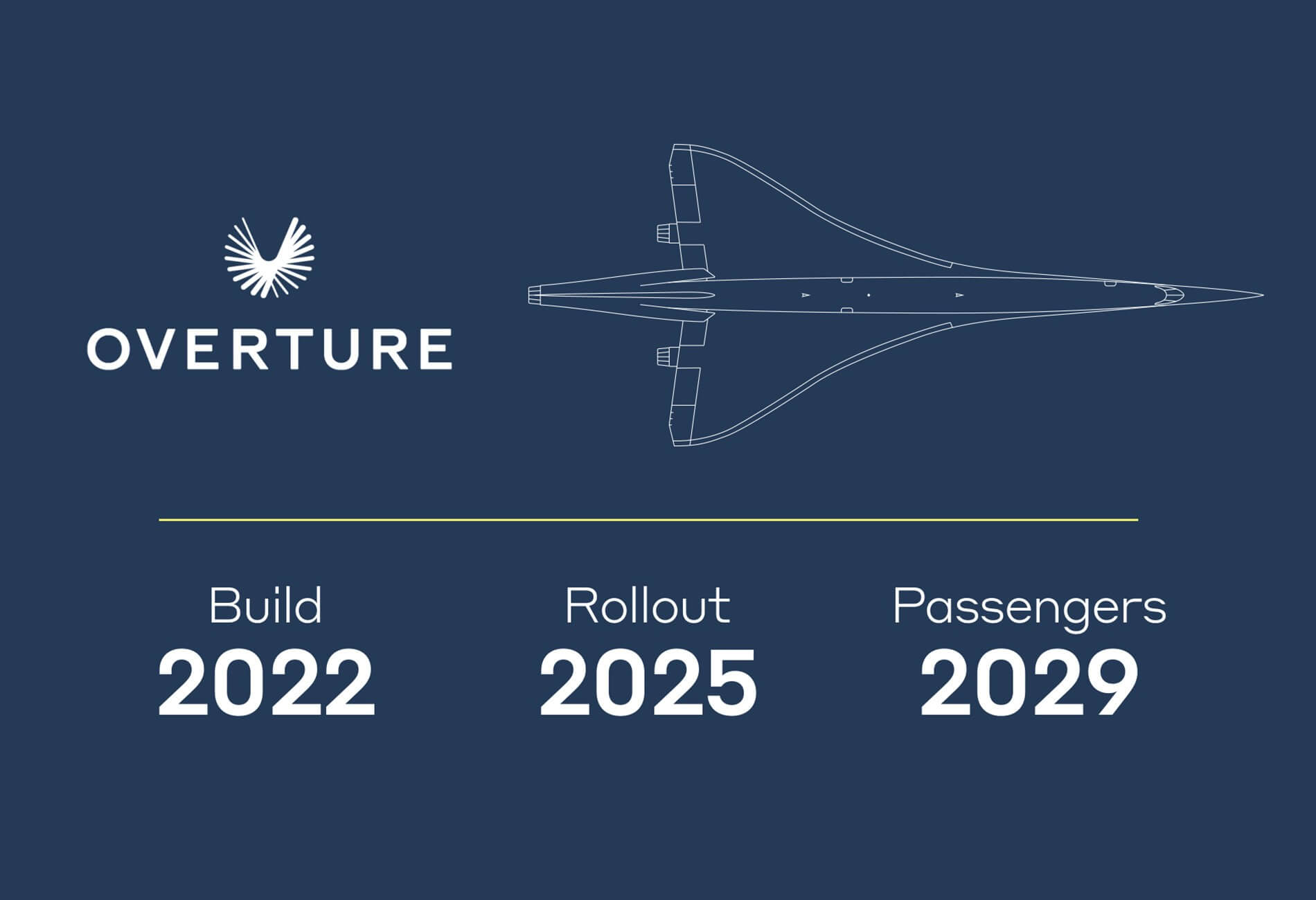 OVERTURE

Build
2022

Rollout
2025

Passengers
2029